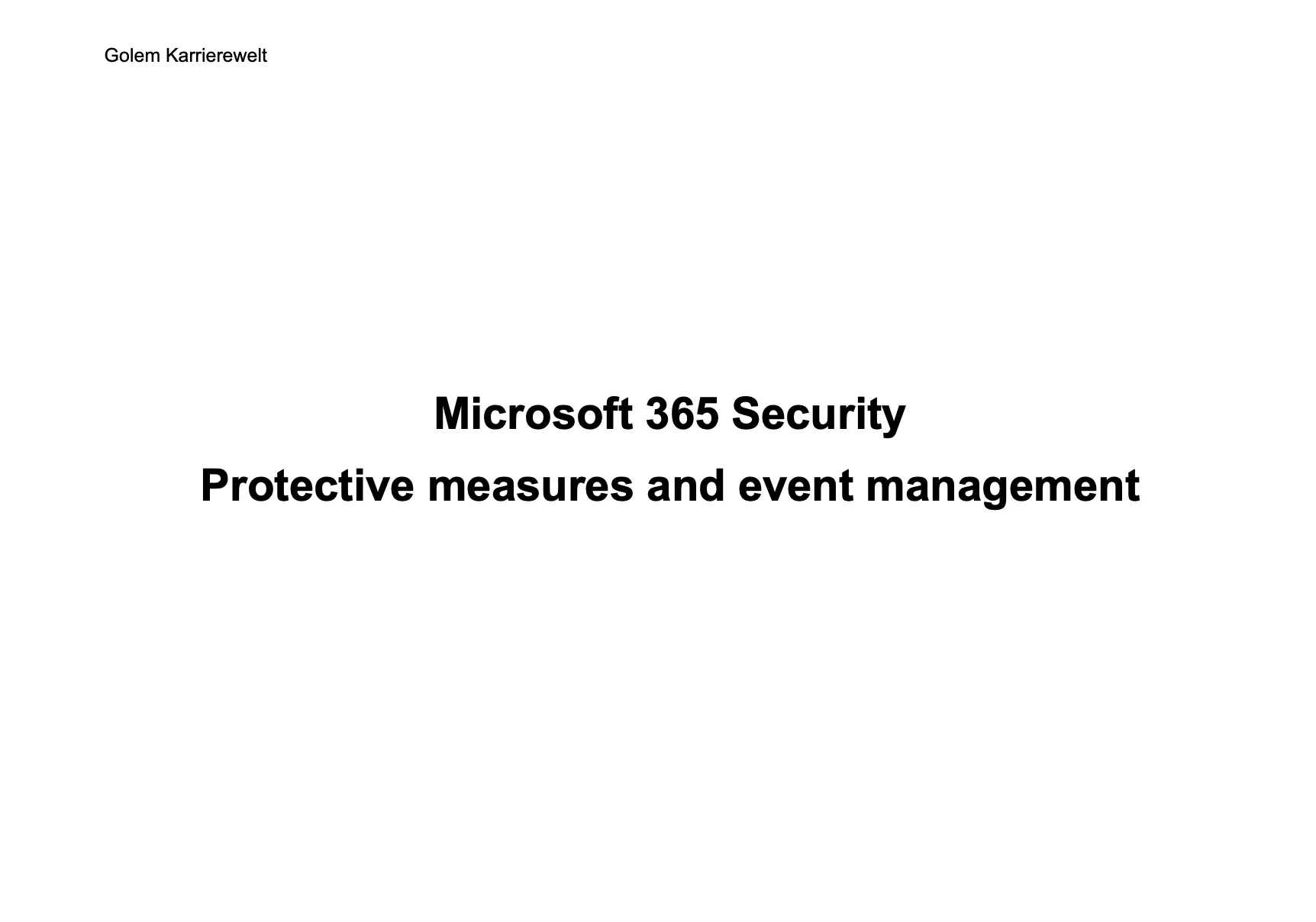 Golem Karrierewelt

Microsoft 365 Security

Protective measures and event management